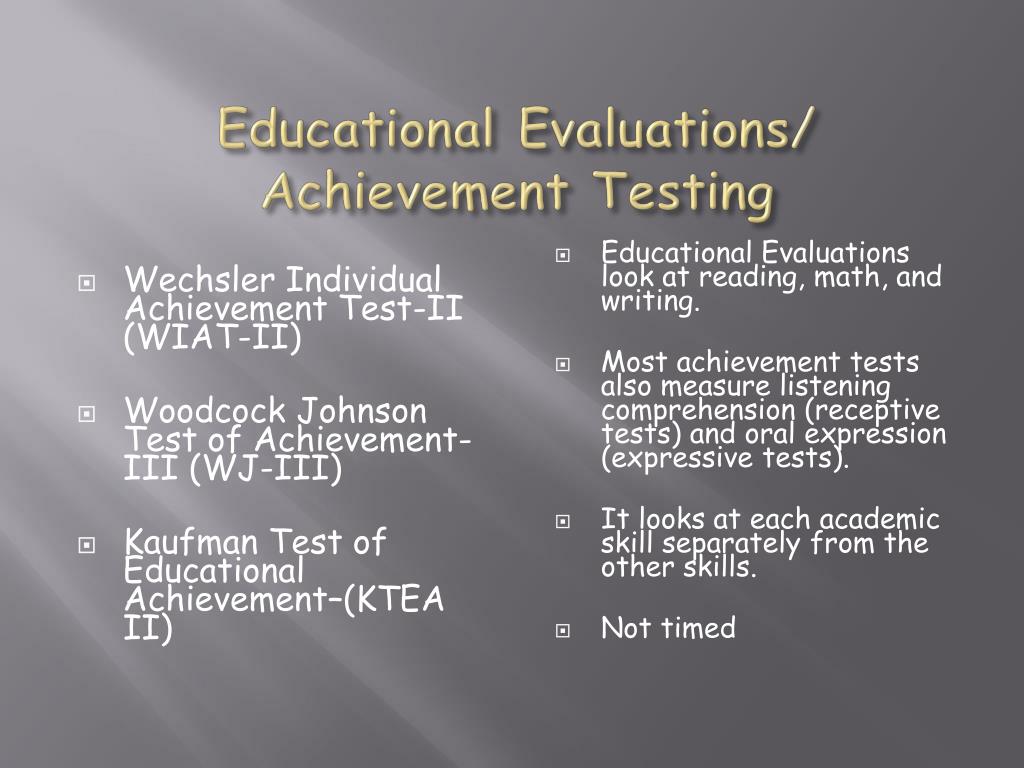 Educational Evaluations/ Achievement Testing

Wechsler Individual Achievement Test-II (WIAT-II)

Woodcock Johnson Test of Achievement-III (WJ-III)

Kaufman Test of Educational Achievement–(KTEA II)

Educational Evaluations look at reading, math, and writing.

Most achievement tests also measure listening comprehension (receptive tests) and oral expression (expressive tests).

It looks at each academic skill separately from the other skills.

Not timed